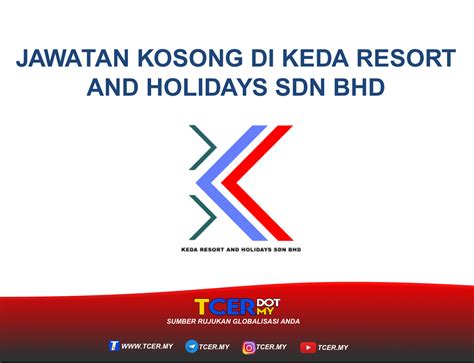 JAWATAN KOSONG DI KEDA RESORT AND HOLIDAYS SDN BHD

KEDA RESORT AND HOLIDAYS SDN BHD

TCER DOT MY
SUMBER RUJUKAN GLOBALISASI ANDA

WWW.TCER.MY TCER.MY TCER.MY TCER.MY